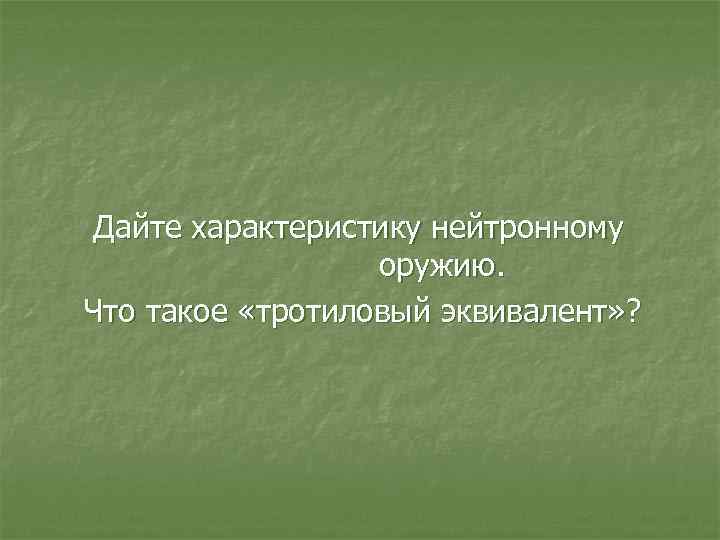 Дайте характеристику нейтронному оружию.
Что такое «тротиловый эквивалент»?